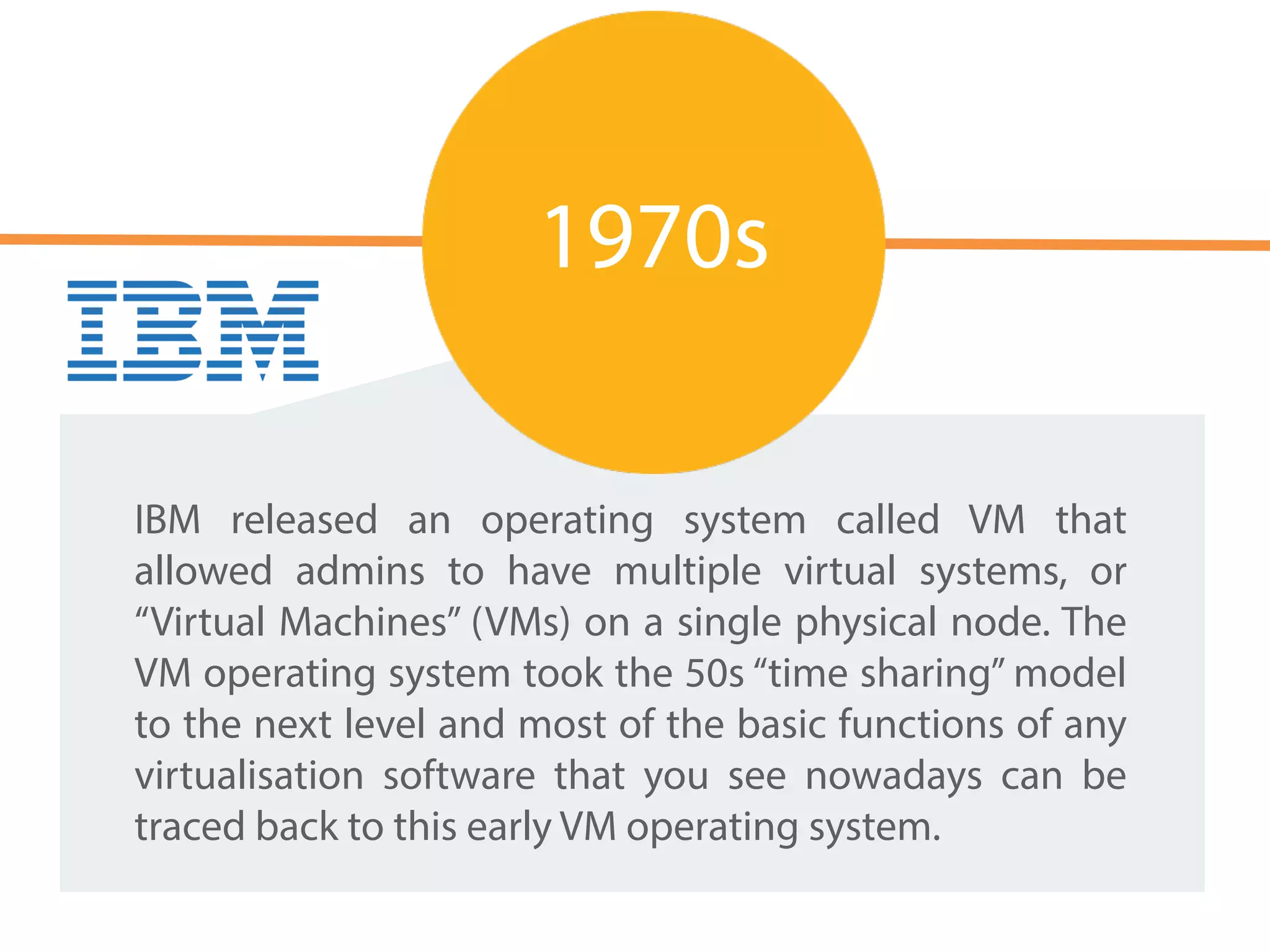 1970s

IBM

IBM released an operating system called VM that allowed admins to have multiple virtual systems, or “Virtual Machines” (VMs) on a single physical node. The VM operating system took the 50s “time sharing” model to the next level and most of the basic functions of any virtualisation software that you see nowadays can be traced back to this early VM operating system.